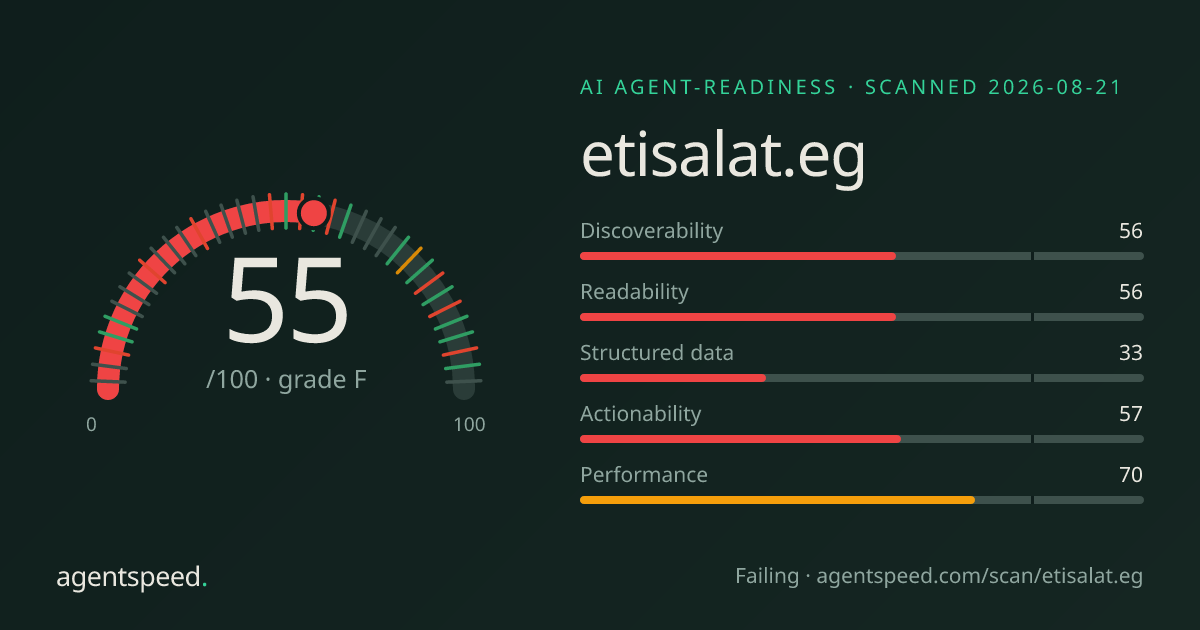 AI AGENT-READINESS · SCANNED 2026-08-21

etisalat.eg

55
/100 · grade F

0
100

Discoverability 56

Readability 56

Structured data 33

Actionability 57

Performance 70

agentspeed.

Failing · agentspeed.com/scan/etisalat.eg